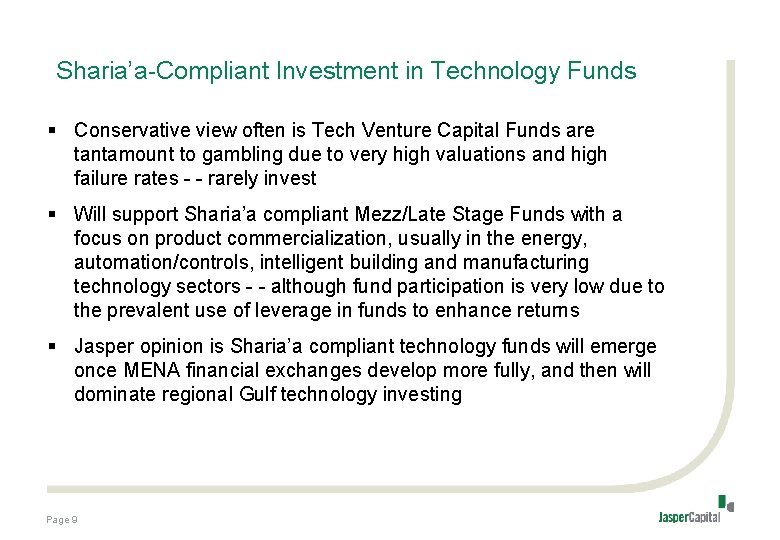 Sharia'a-Compliant Investment in Technology Funds

▪ Conservative view often is Tech Venture Capital Funds are tantamount to gambling due to very high valuations and high failure rates - - rarely invest

▪ Will support Sharia'a compliant Mezz/Late Stage Funds with a focus on product commercialization, usually in the energy, automation/controls, intelligent building and manufacturing technology sectors - - although fund participation is very low due to the prevalent use of leverage in funds to enhance returns

▪ Jasper opinion is Sharia'a compliant technology funds will emerge once MENA financial exchanges develop more fully, and then will dominate regional Gulf technology investing

Page 9

JasperCapital